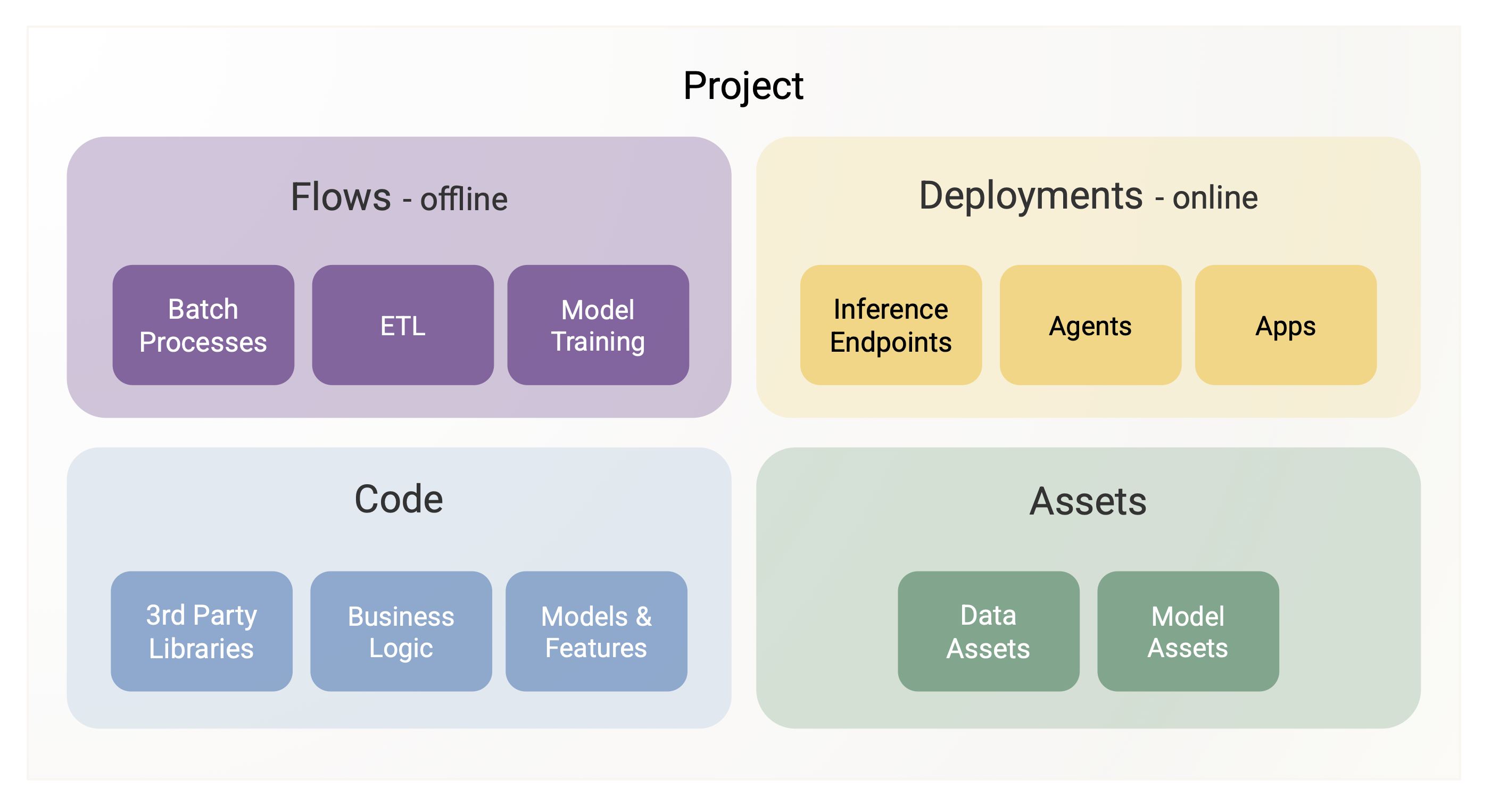 Project

Flows - offline

Batch Processes

ETL

Model Training

Deployments - online

Inference Endpoints

Agents

Apps

Code

3rd Party Libraries

Business Logic

Models & Features

Assets

Data Assets

Model Assets